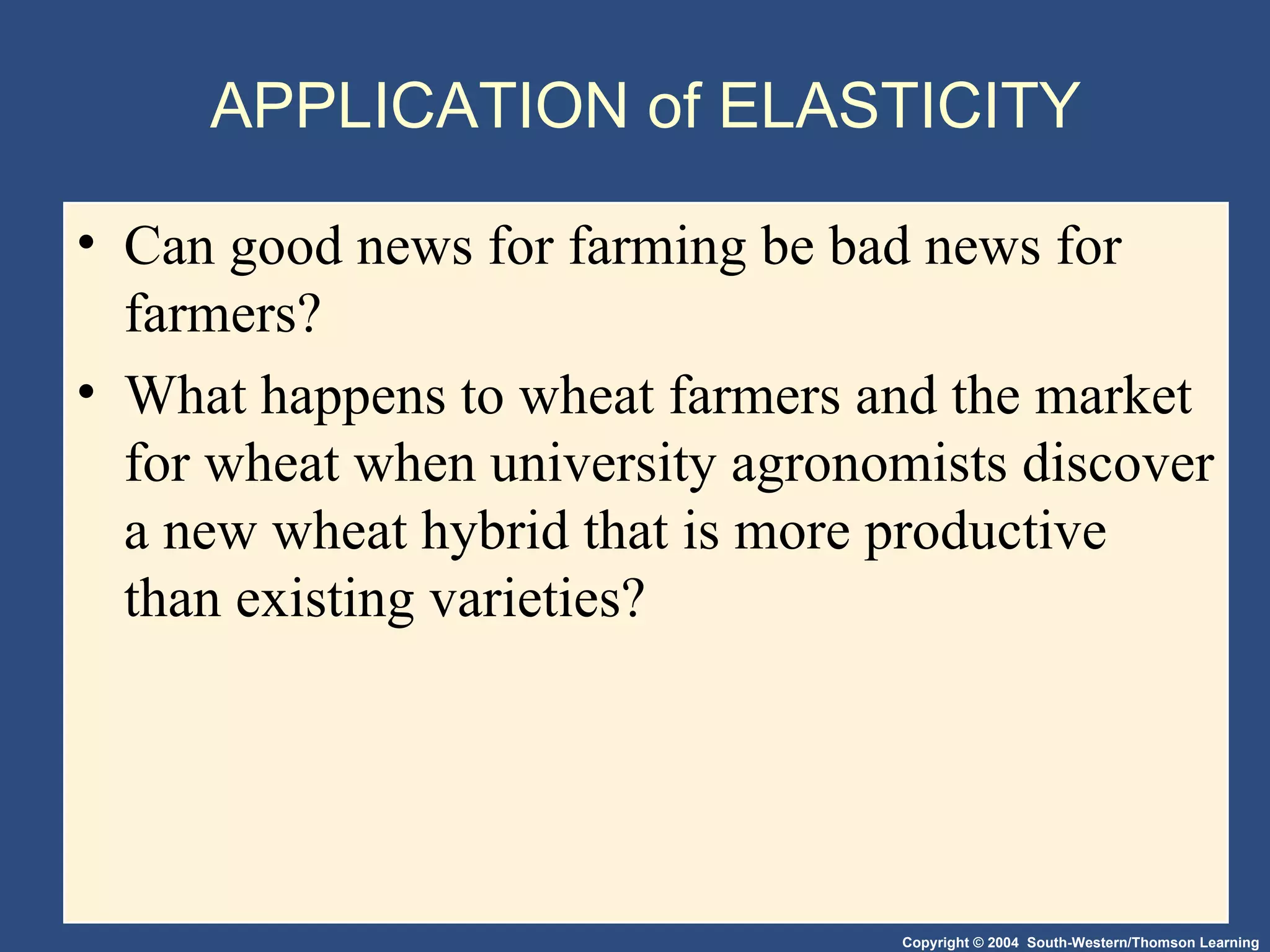 APPLICATION of ELASTICITY

• Can good news for farming be bad news for farmers?

• What happens to wheat farmers and the market for wheat when university agronomists discover a new wheat hybrid that is more productive than existing varieties?

Copyright © 2004 South-Western/Thomson Learning